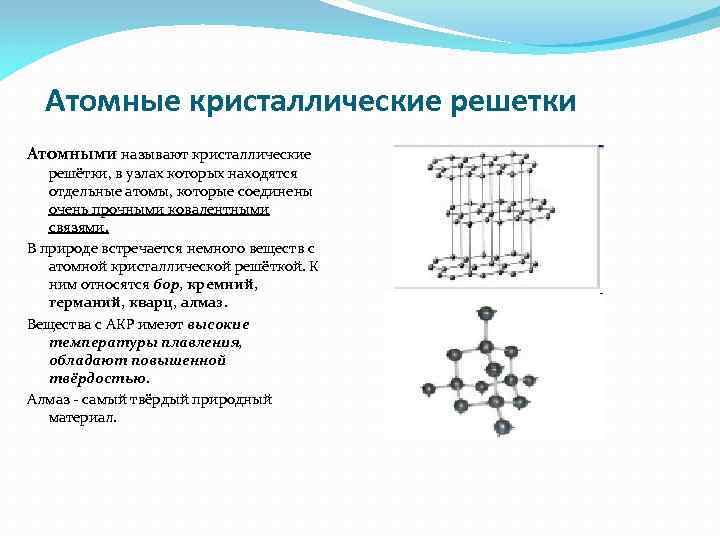 Атомные кристаллические решетки

Атомными называют кристаллические решётки, в узлах которых находятся отдельные атомы, которые соединены очень прочными ковалентными связями.

В природе встречается немного веществ с атомной кристаллической решёткой. К ним относятся бор, кремний, германий, кварц, алмаз.

Вещества с АКР имеют высокие температуры плавления, обладают повышенной твёрдостью.

Алмаз - самый твёрдый природный материал.